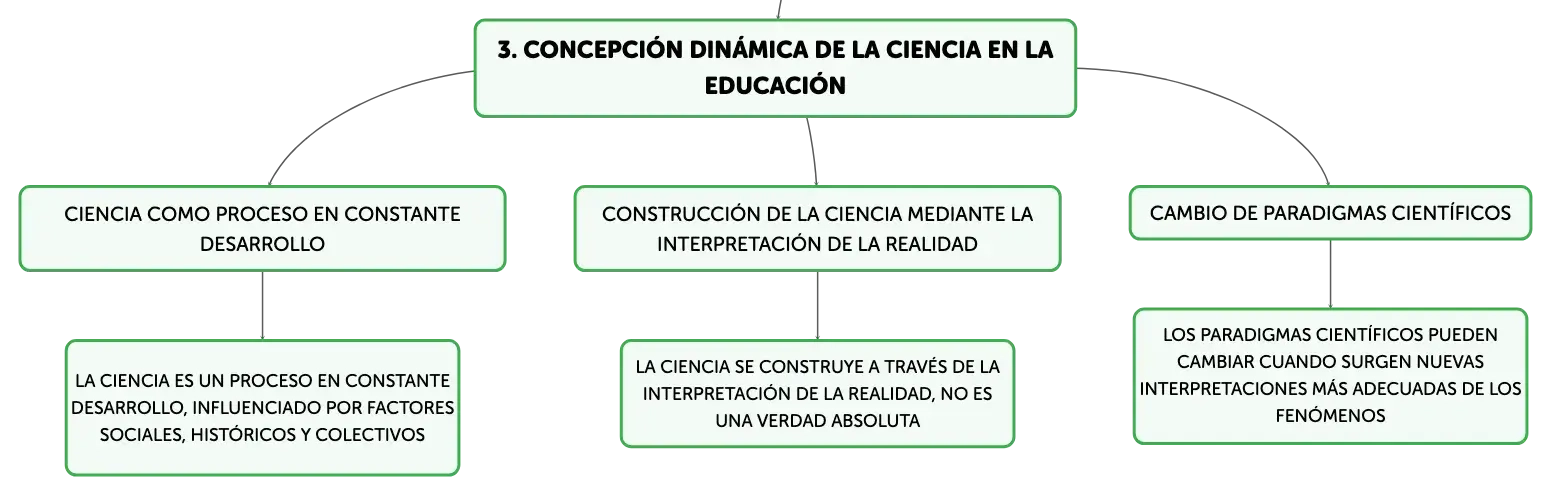 3. CONCEPCIÓN DINÁMICA DE LA CIENCIA EN LA EDUCACIÓN

CIENCIA COMO PROCESO EN CONSTANTE DESARROLLO

LA CIENCIA ES UN PROCESO EN CONSTANTE DESARROLLO, INFLUENCIADO POR FACTORES SOCIALES, HISTÓRICOS Y COLECTIVOS

CONSTRUCCIÓN DE LA CIENCIA MEDIANTE LA INTERPRETACIÓN DE LA REALIDAD

LA CIENCIA SE CONSTRUYE A TRAVÉS DE LA INTERPRETACIÓN DE LA REALIDAD, NO ES UNA VERDAD ABSOLUTA

CAMBIO DE PARADIGMAS CIENTÍFICOS

LOS PARADIGMAS CIENTÍFICOS PUEDEN CAMBIAR CUANDO SURGEN NUEVAS INTERPRETACIONES MÁS ADECUADAS DE LOS FENÓMENOS